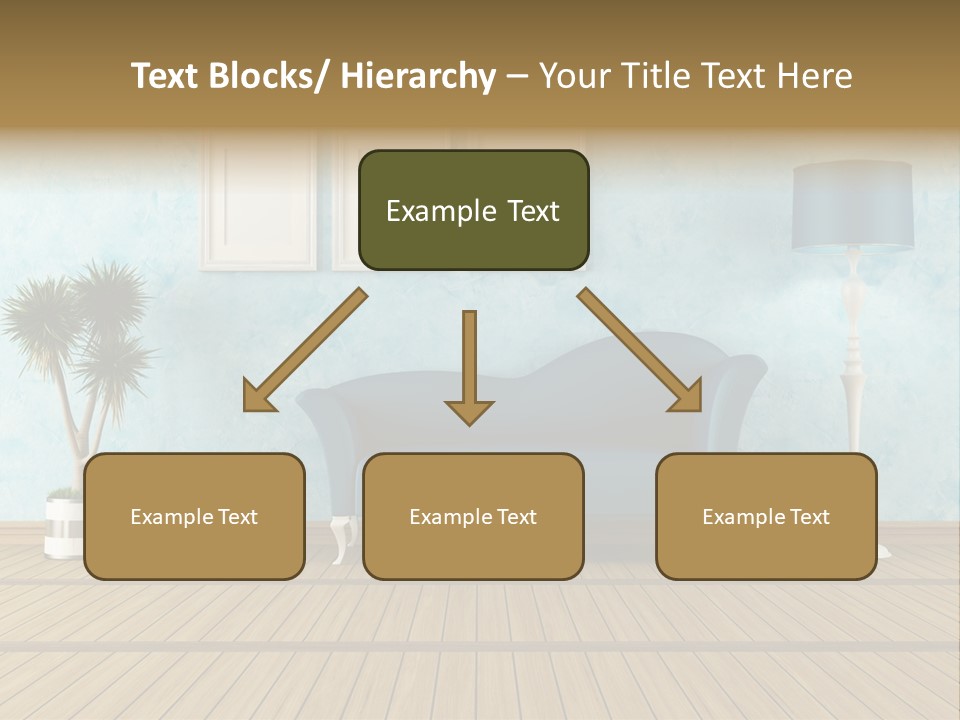 Text Blocks/ Hierarchy – Your Title Text Here

Example Text

Example Text

Example Text

Example Text